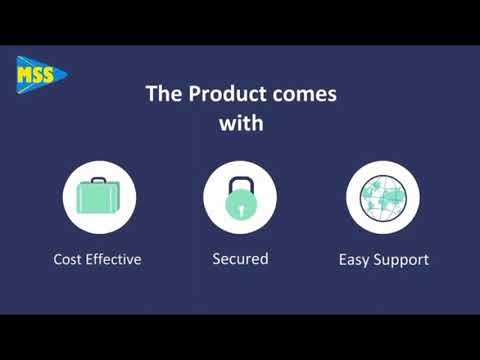 MSS

The Product comes with

Cost Effective

Secured

Easy Support